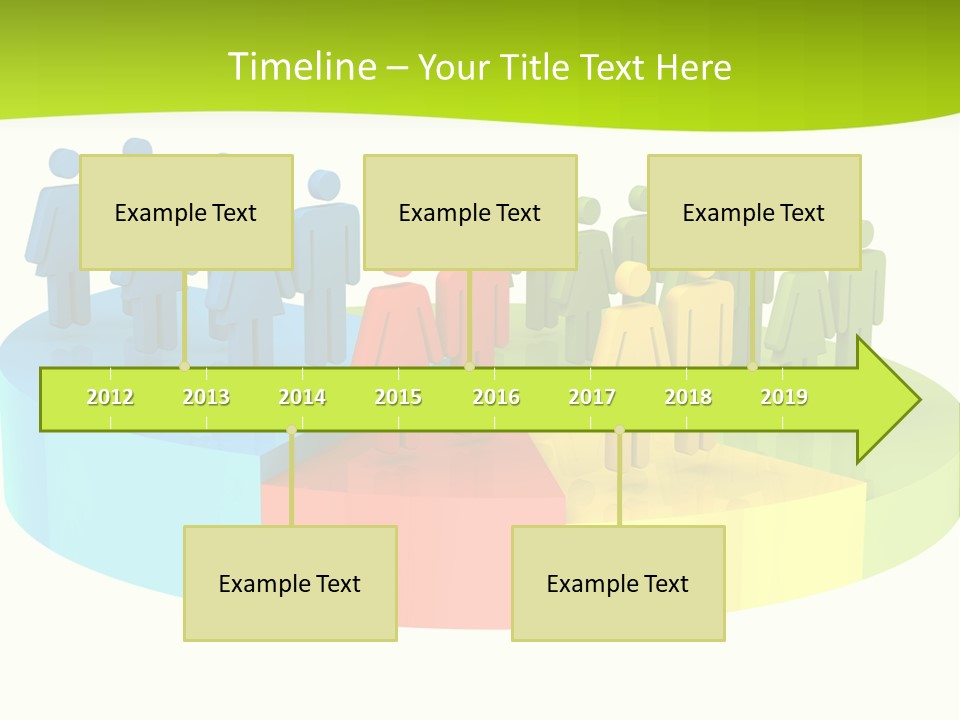 Timeline – Your Title Text Here

Example Text

Example Text

Example Text

2012 2013 2014 2015 2016 2017 2018 2019

Example Text

Example Text